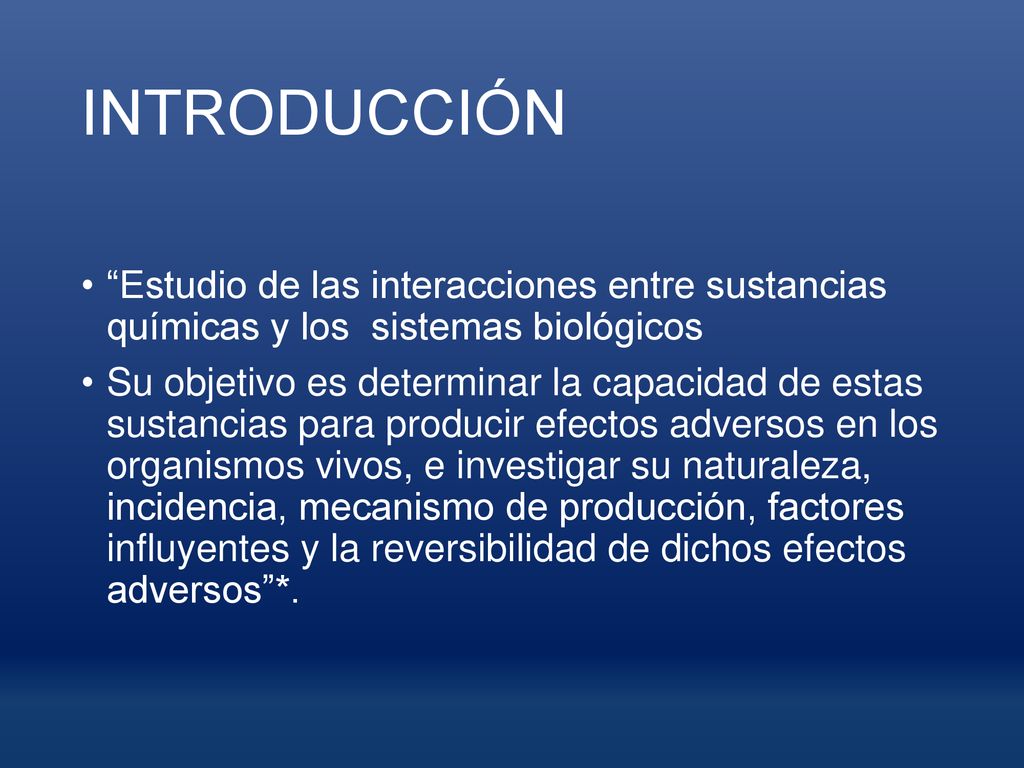 INTRODUCCIÓN

• “Estudio de las interacciones entre sustancias químicas y los sistemas biológicos

• Su objetivo es determinar la capacidad de estas sustancias para producir efectos adversos en los organismos vivos, e investigar su naturaleza, incidencia, mecanismo de producción, factores influyentes y la reversibilidad de dichos efectos adversos”*.